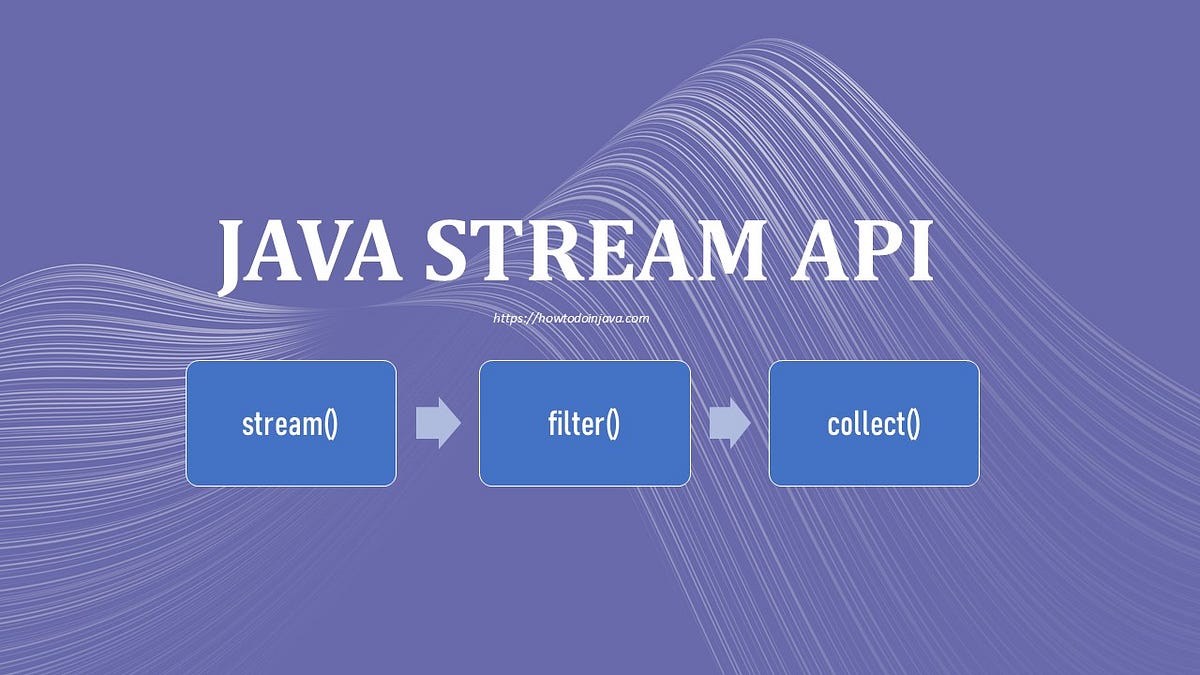 JAVA STREAM API

https://howtodoinjava.com

stream()

filter()

collect()